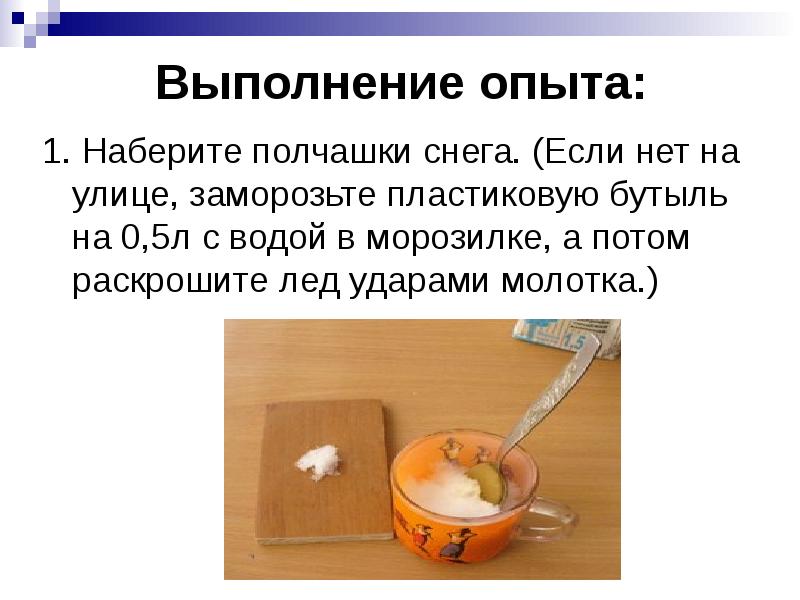 Выполнение опыта:

1. Наберите полчашки снега. (Если нет на улице, заморозьте пластиковую бутыль на 0,5л с водой в морозилке, а потом раскрошите лед ударами молотка.)

1,5